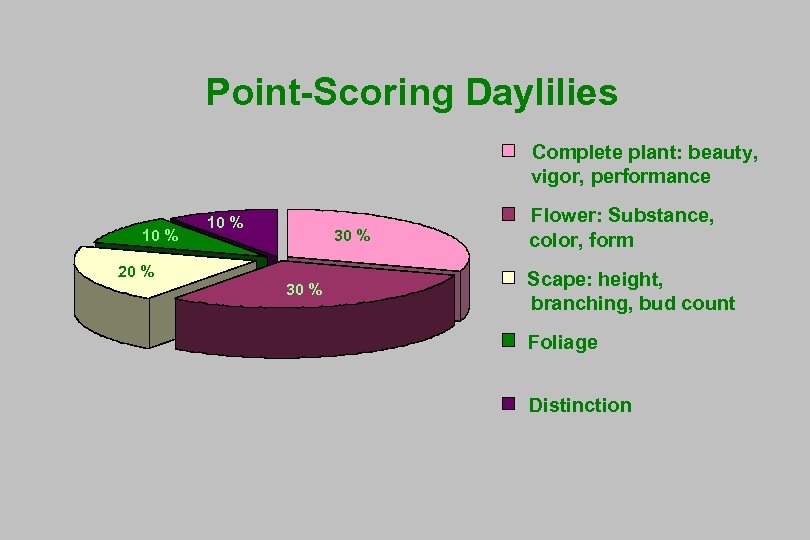 Point-Scoring Daylilies

10 %
10 %
30 %
20 %
30 %

Complete plant: beauty, vigor, performance

Flower: Substance, color, form

Scape: height, branching, bud count

Foliage

Distinction